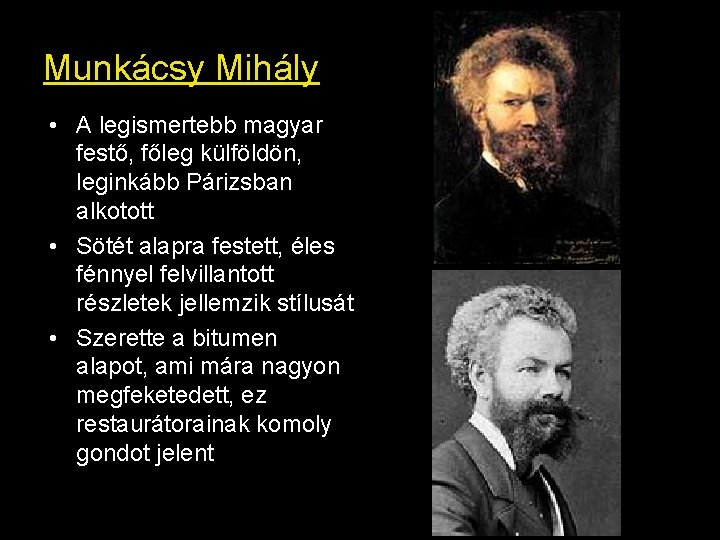 Munkácsy Mihály

• A legismertebb magyar festő, főleg külföldön, leginkább Párizsban alkotott
• Sötét alapra festett, éles fénnyel felvillantott részletek jellemzik stílusát
• Szerette a bitumen alapot, ami mára nagyon megfeketedett, ez restaurátorainak komoly gondot jelent